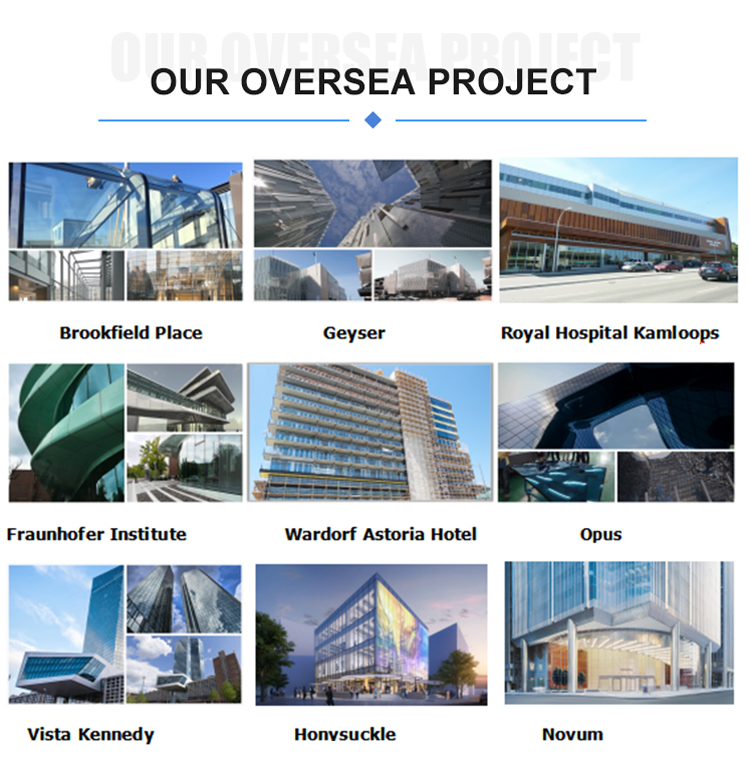 OUR OVERSEA PROJECT

OUR OVERSEA PROJECT

Brookfield Place

Geyser

Royal Hospital Kamloops

Fraunhofer Institute

Wardorf Astoria Hotel

Opus

Vista Kennedy

Honysuckle

Novum